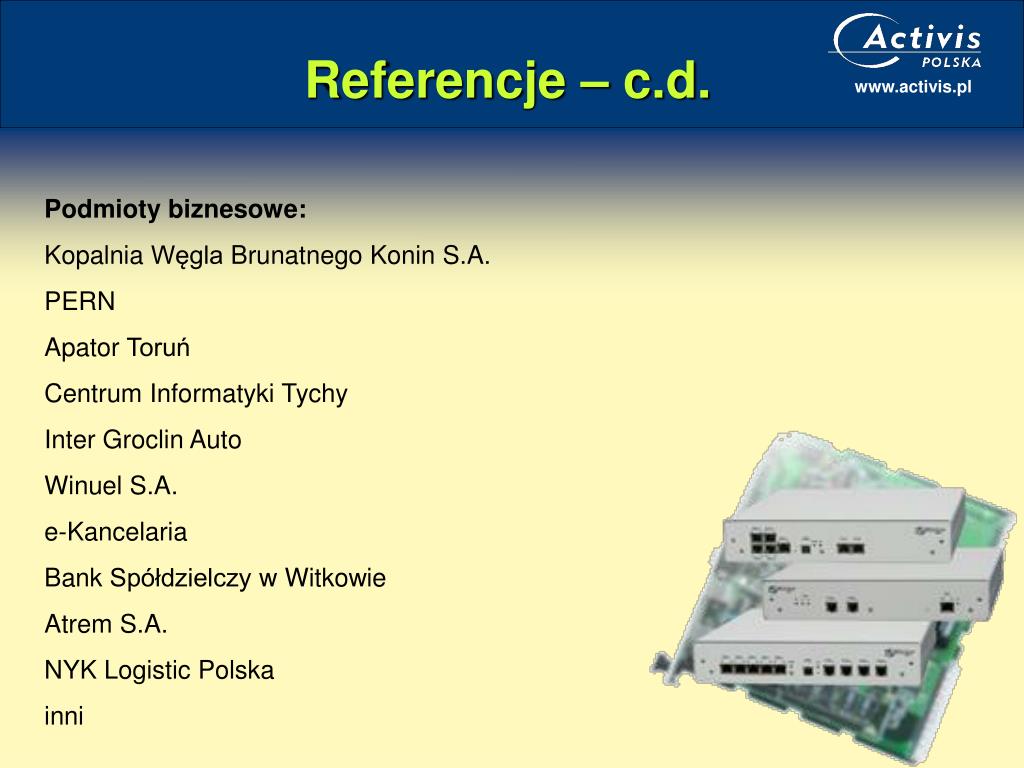 Referencje – c.d.

Activis POLSKA
www.activis.pl

Podmioty biznesowe:

Kopalnia Węgla Brunatnego Konin S.A.

PERN

Apator Toruń

Centrum Informatyki Tychy

Inter Groclin Auto

Winuel S.A.

e-Kancelaria

Bank Spółdzielczy w Witkowie

Atrem S.A.

NYK Logistic Polska

inni